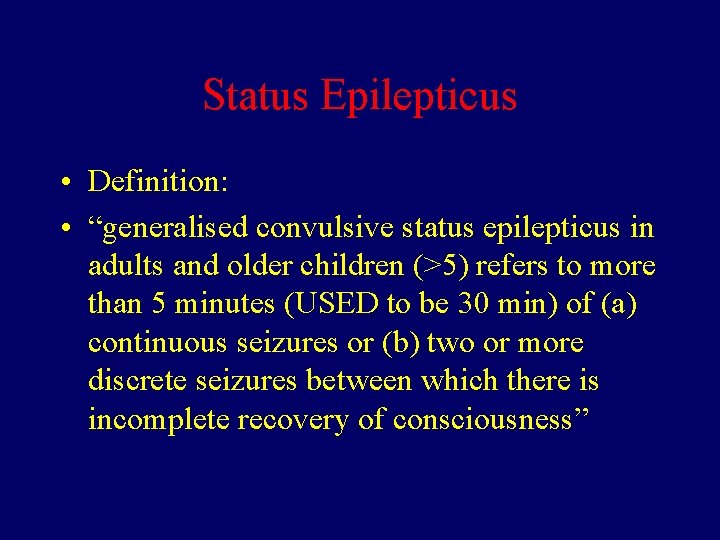 Status Epilepticus

• Definition:

• “generalised convulsive status epilepticus in adults and older children (>5) refers to more than 5 minutes (USED to be 30 min) of (a) continuous seizures or (b) two or more discrete seizures between which there is incomplete recovery of consciousness”